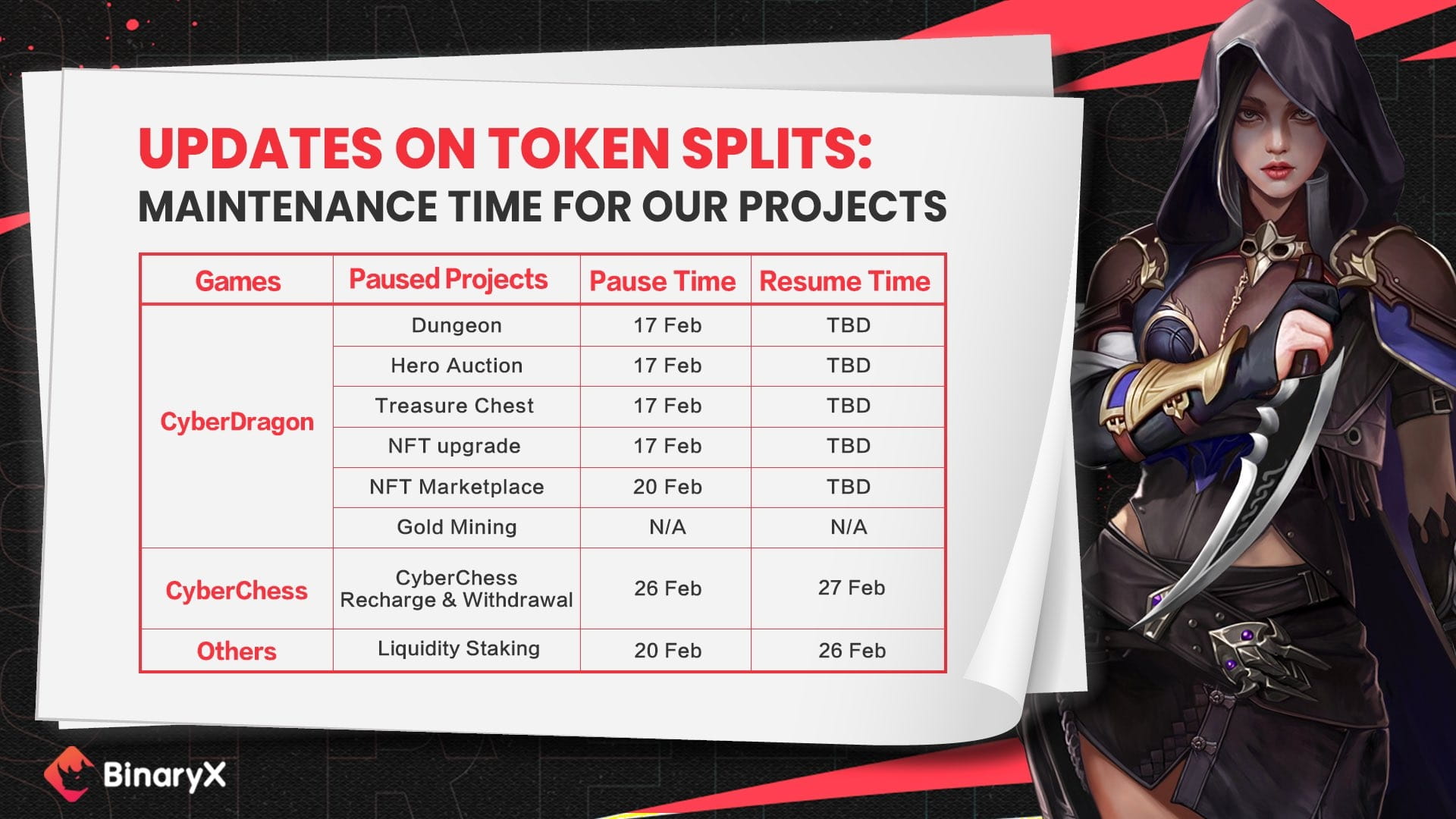 UPDATES ON TOKEN SPLITS:
MAINTENANCE TIME FOR OUR PROJECTS

| Games | Paused Projects | Pause Time | Resume Time |
|---|---|---|---|
| CyberDragon | Dungeon | 17 Feb | TBD |
| | Hero Auction | 17 Feb | TBD |
| | Treasure Chest | 17 Feb | TBD |
| | NFT upgrade | 17 Feb | TBD |
| | NFT Marketplace | 20 Feb | TBD |
| | Gold Mining | N/A | N/A |
| CyberChess | CyberChess Recharge & Withdrawal | 26 Feb | 27 Feb |
| Others | Liquidity Staking | 20 Feb | 26 Feb |

BinaryX